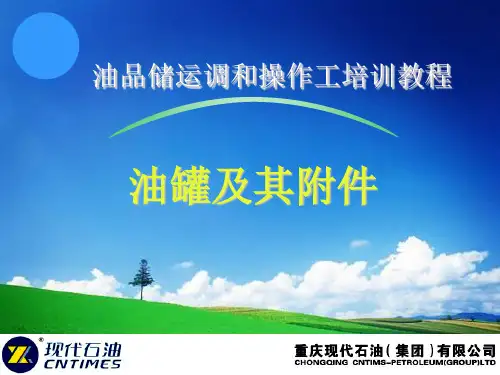 油品储运调和操作工培训教程

油罐及其附件

现代石油
CNTIMES

重庆现代石油（集团）有限公司
CHONGQING CNTIMS-PETROLEUM(GROUP)LTD